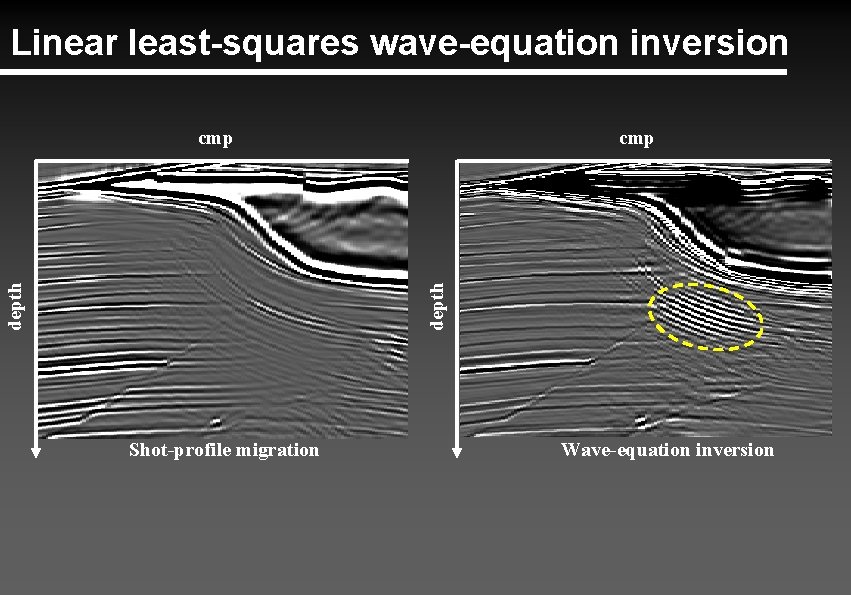 Linear least-squares wave-equation inversion

cmp

depth

Shot-profile migration

cmp

depth

Wave-equation inversion